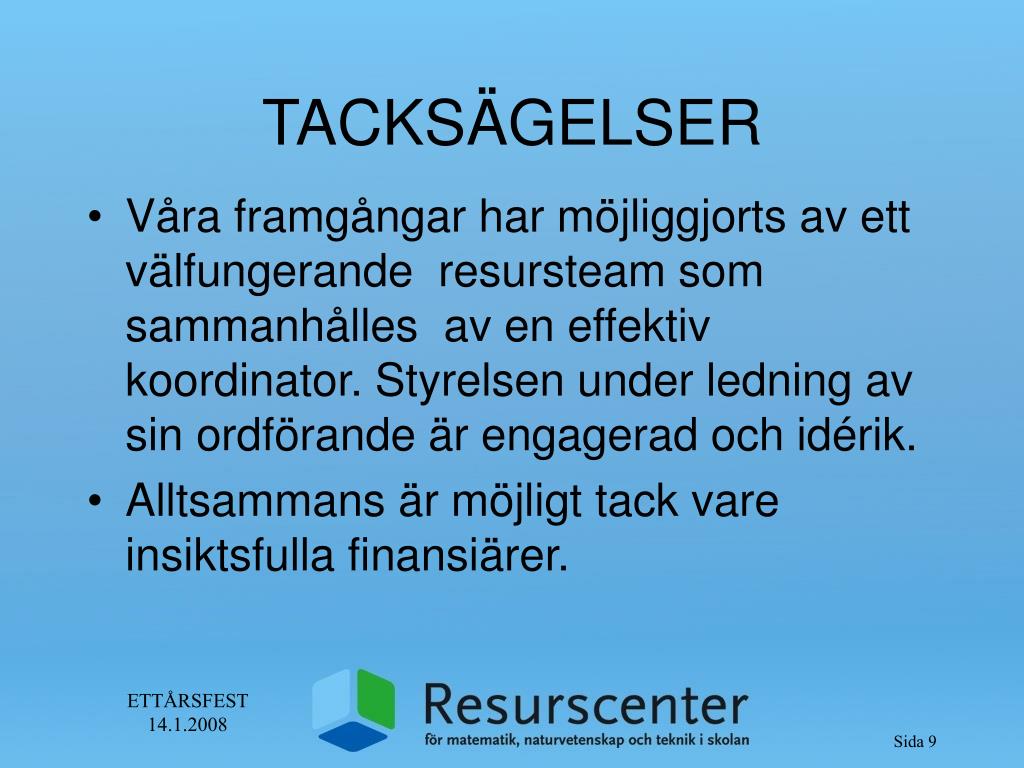 TACKSÄGELSER

• Våra framgångar har möjliggjorts av ett välfungerande resursteam som sammanhålles av en effektiv koordinator. Styrelsen under ledning av sin ordförande är engagerad och idérik.
• Alltsammans är möjligt tack vare insiktsfulla finansiärer.

ETTÅRSFEST
14.1.2008

Resurscenter
för matematik, naturvetenskap och teknik i skolan

Sida 9